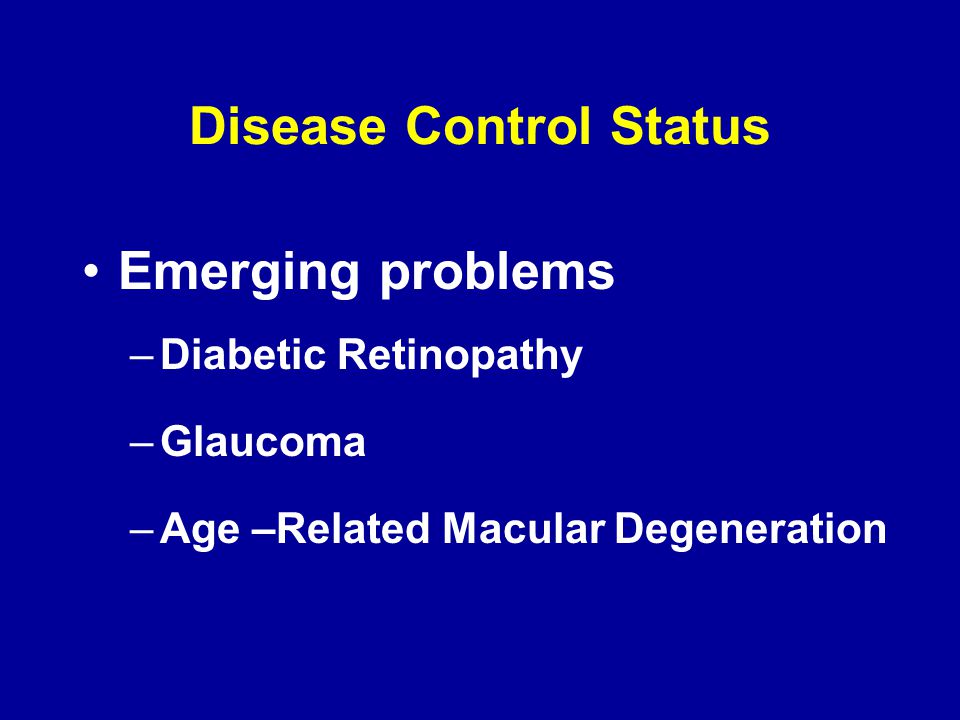 Disease Control Status

• Emerging problems

– Diabetic Retinopathy

– Glaucoma

– Age –Related Macular Degeneration